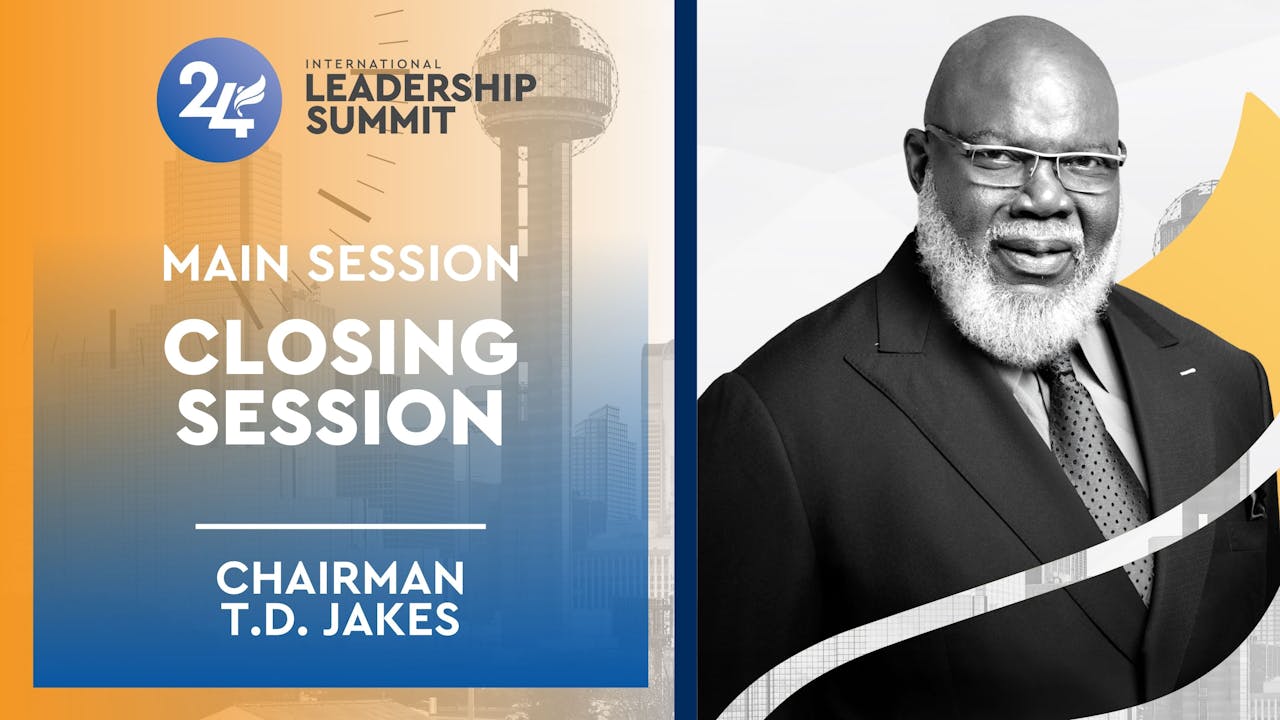 24
INTERNATIONAL
LEADERSHIP
SUMMIT

MAIN SESSION

CLOSING SESSION

CHAIRMAN
T.D. JAKES